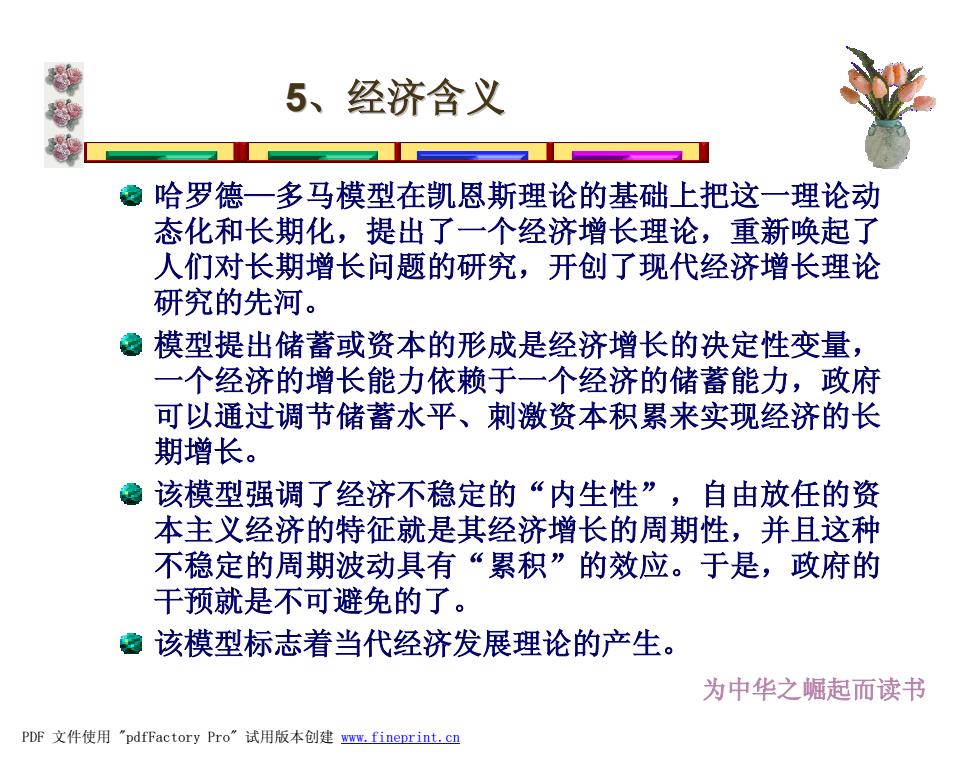 5、经济含义

哈罗德—多马模型在凯恩斯理论的基础上把这一理论动态化和长期化，提出了一个经济增长理论，重新唤起了人们对长期增长问题的研究，开创了现代经济增长理论研究的先河。

模型提出储蓄或资本的形成是经济增长的决定性变量，一个经济的增长能力依赖于一个经济的储蓄能力，政府可以通过调节储蓄水平、刺激资本积累来实现经济的长期增长。

该模型强调了经济不稳定的“内生性”，自由放任的资本主义经济的特征就是其经济增长的周期性，并且这种不稳定的周期波动具有“累积”的效应。于是，政府的干预就是不可避免的了。

该模型标志着当代经济发展理论的产生。

为中华之崛起而读书

PDF 文件使用 "pdfFactory Pro" 试用版本创建 www.fineprint.cn